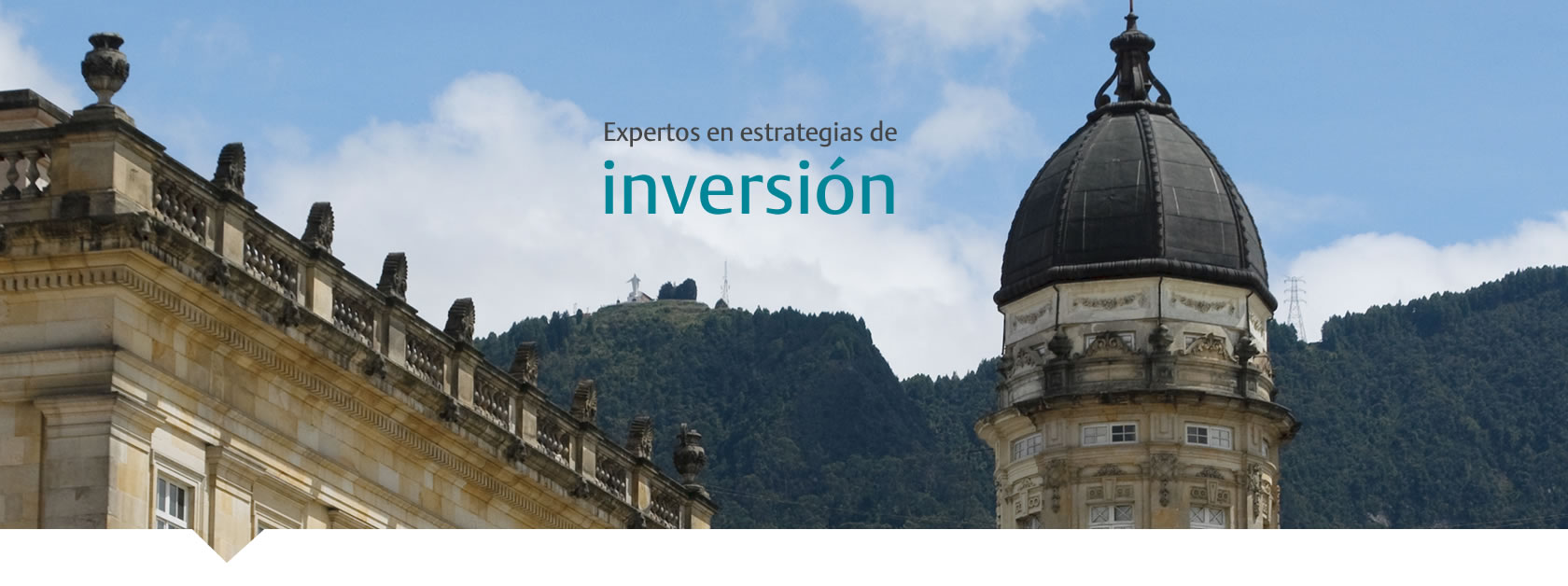 Expertos en estrategias de
inversión